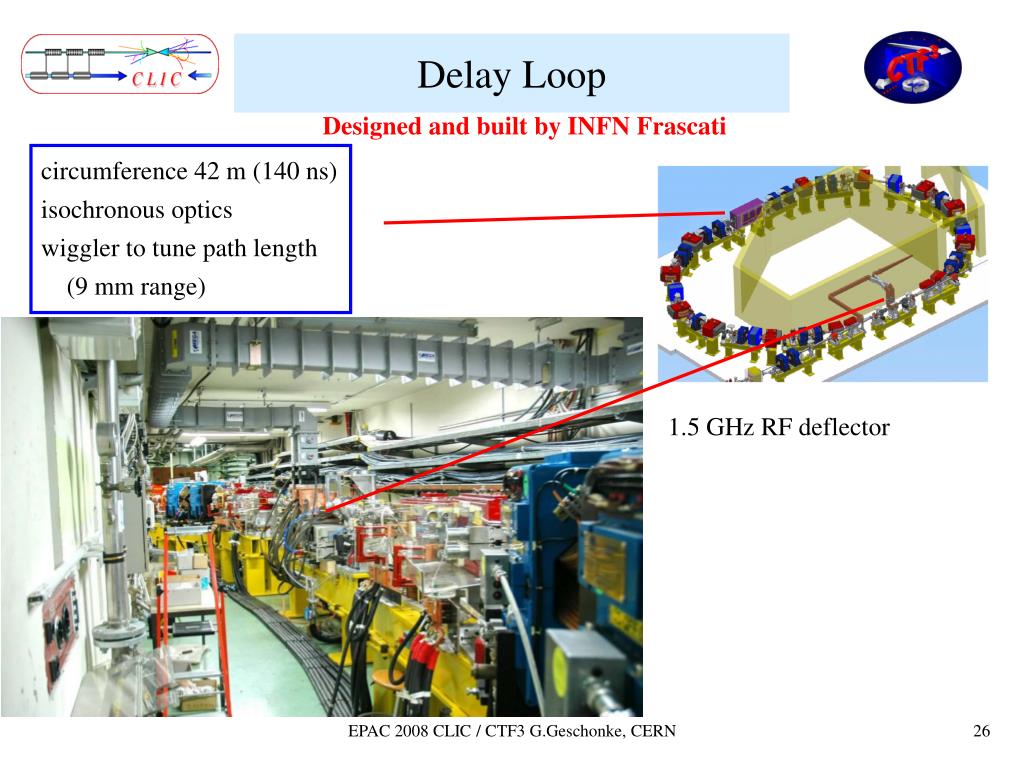 CLIC

Delay Loop

CTF3

Designed and built by INFN Frascati

circumference 42 m (140 ns)
isochronous optics
wiggler to tune path length
(9 mm range)

1.5 GHz RF deflector

EPAC 2008 CLIC / CTF3 G.Geschonke, CERN

26